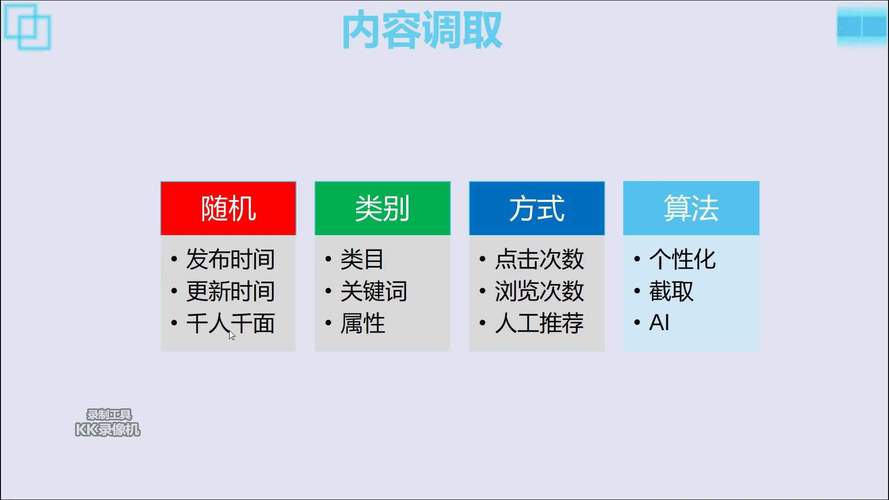 内容调取

随机
• 发布时间
• 更新时间
• 千人千面

类别
• 类目
• 关键词
• 属性

方式
• 点击次数
• 浏览次数
• 人工推荐

算法
• 个性化
• 截取
• AI

录制工具
KK录像机